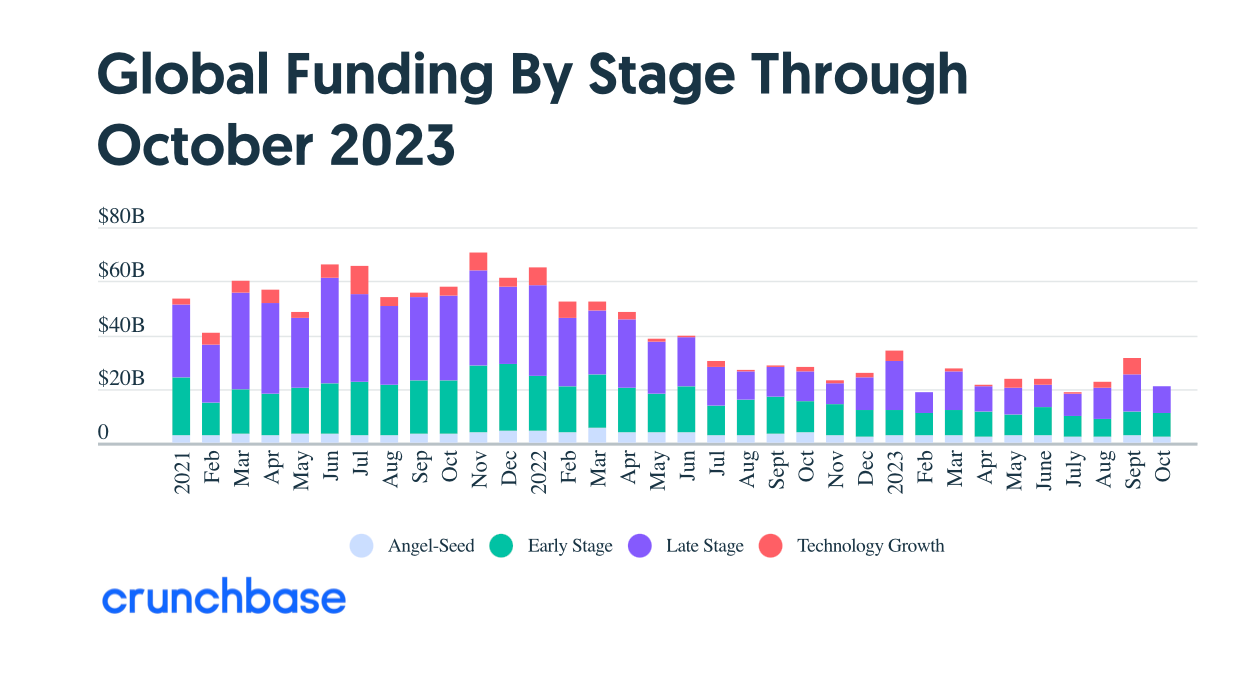 Global Funding By Stage Through October 2023

$80B
$60B
$40B
$20B
0

2021 Feb Mar Apr May Jun Jul Aug Sep Oct Nov Dec 2022 Feb Mar Apr May Jun Jul Aug Sept Oct Nov Dec 2023 Feb Mar Apr May June July Aug Sept Oct

Angel-Seed
Early Stage
Late Stage
Technology Growth

crunchbase